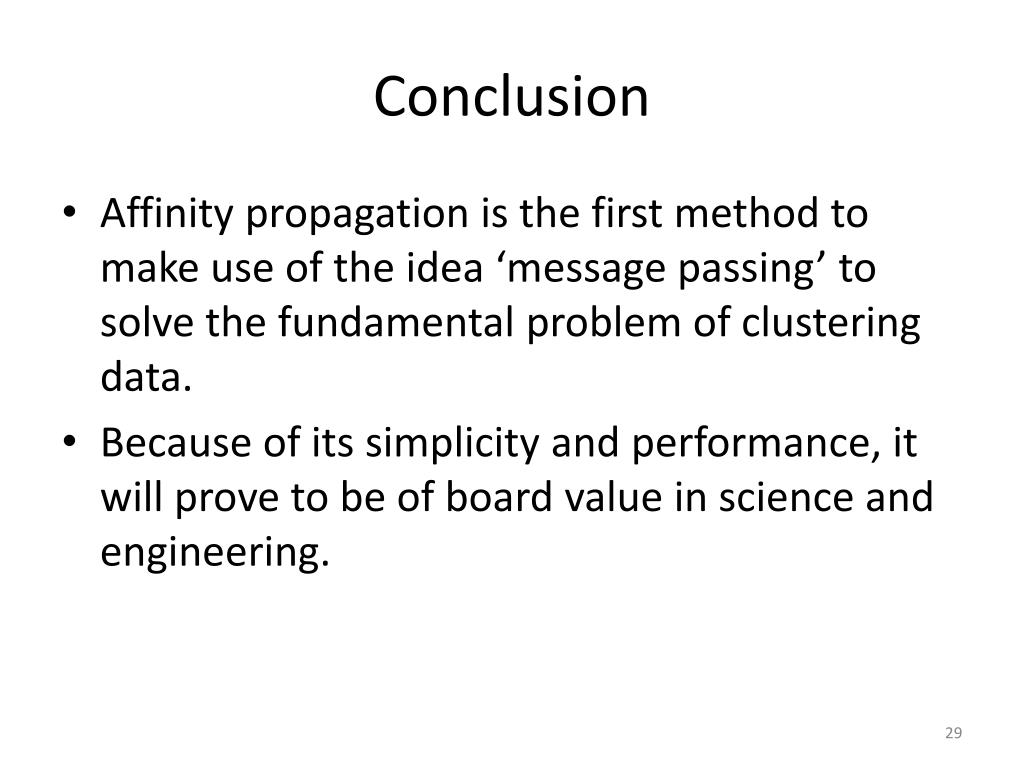 Conclusion

• Affinity propagation is the first method to make use of the idea ‘message passing’ to solve the fundamental problem of clustering data.

• Because of its simplicity and performance, it will prove to be of board value in science and engineering.

29